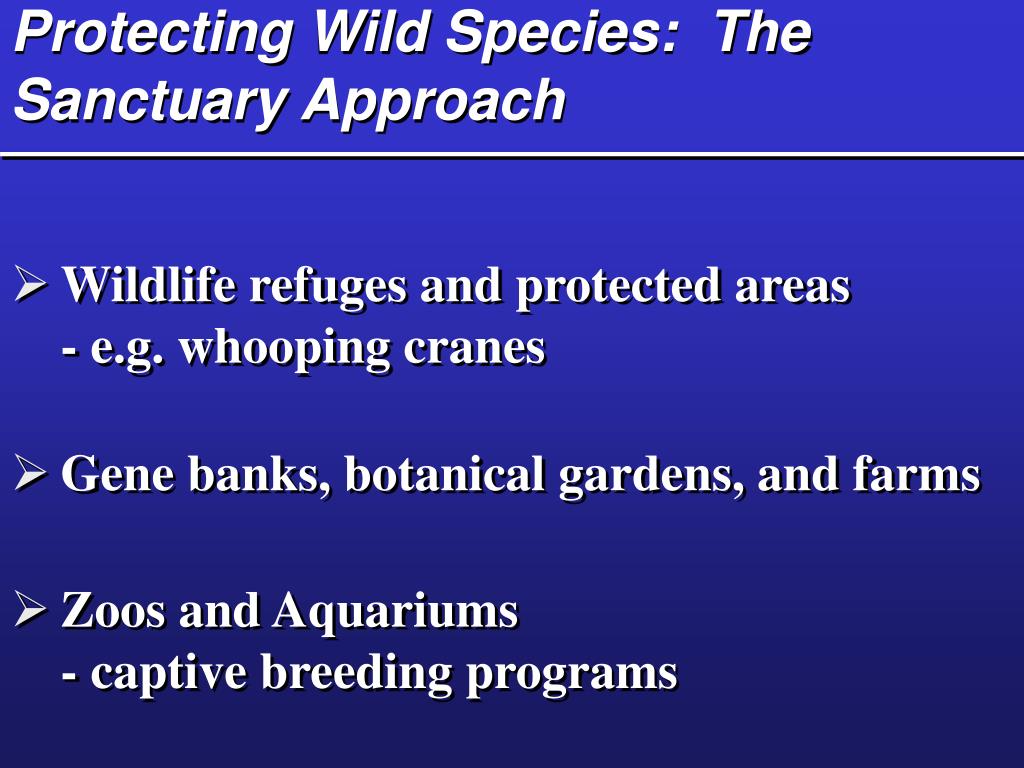 Protecting Wild Species: The Sanctuary Approach

➢ Wildlife refuges and protected areas
- e.g. whooping cranes

➢ Gene banks, botanical gardens, and farms

➢ Zoos and Aquariums
- captive breeding programs